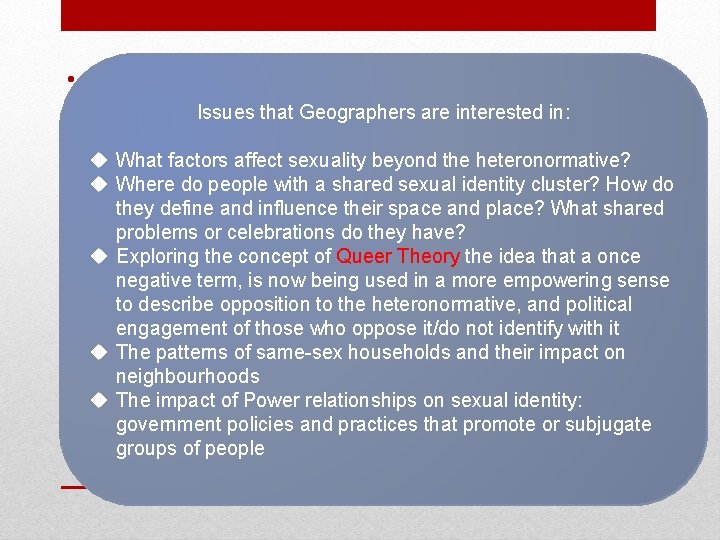 Issues that Geographers are interested in:

◆ What factors affect sexuality beyond the heteronormative?
◆ Where do people with a shared sexual identity cluster? How do they define and influence their space and place? What shared problems or celebrations do they have?
◆ Exploring the concept of Queer Theory the idea that a once negative term, is now being used in a more empowering sense to describe opposition to the heteronormative, and political engagement of those who oppose it/do not identify with it
◆ The patterns of same-sex households and their impact on neighbourhoods
◆ The impact of Power relationships on sexual identity: government policies and practices that promote or subjugate groups of people